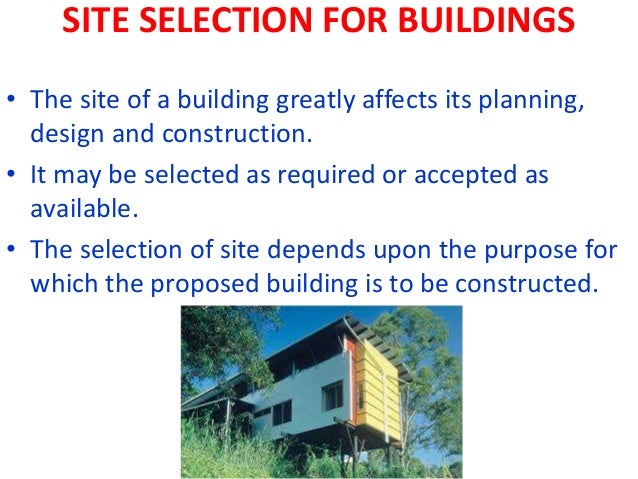 SITE SELECTION FOR BUILDINGS

• The site of a building greatly affects its planning, design and construction.

• It may be selected as required or accepted as available.

• The selection of site depends upon the purpose for which the proposed building is to be constructed.